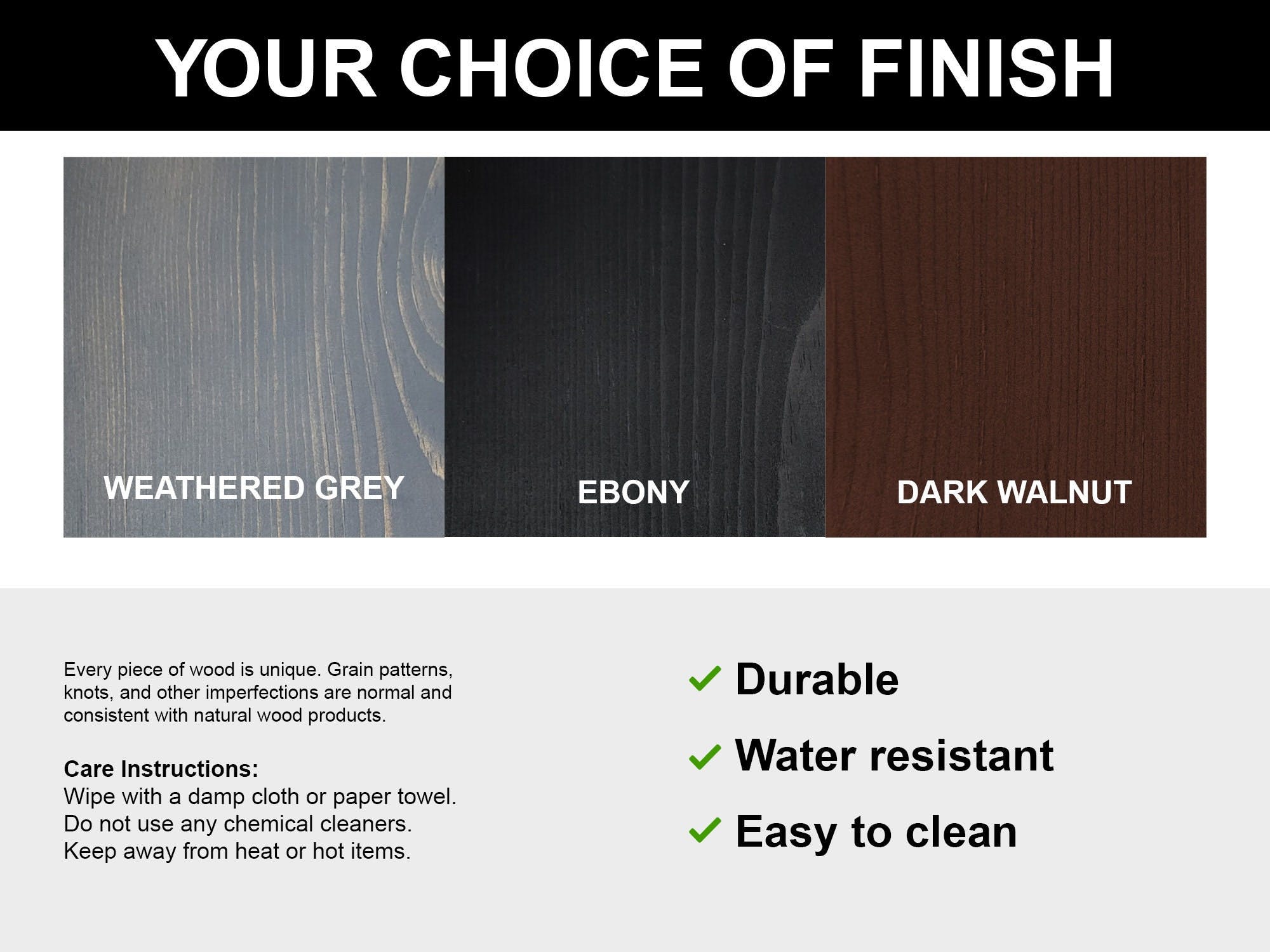 YOUR CHOICE OF FINISH

WEATHERED GREY

EBONY

DARK WALNUT

Every piece of wood is unique. Grain patterns, knots, and other imperfections are normal and consistent with natural wood products.

Care Instructions:
Wipe with a damp cloth or paper towel.
Do not use any chemical cleaners.
Keep away from heat or hot items.

✓ Durable
✓ Water resistant
✓ Easy to clean